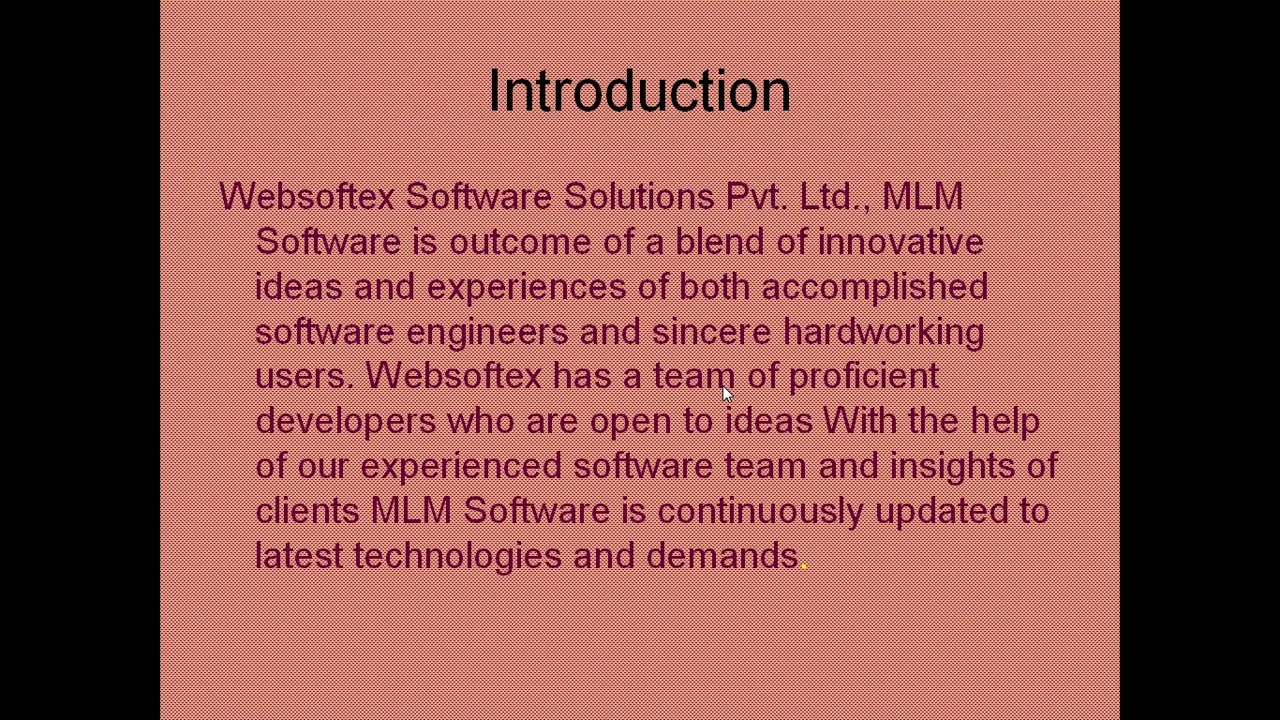 Introduction

Websoftex Software Solutions Pvt. Ltd., MLM Software is outcome of a blend of innovative ideas and experiences of both accomplished software engineers and sincere hardworking users. Websoftex has a team of proficient developers who are open to ideas With the help of our experienced software team and insights of clients MLM Software is continuously updated to latest technologies and demands.